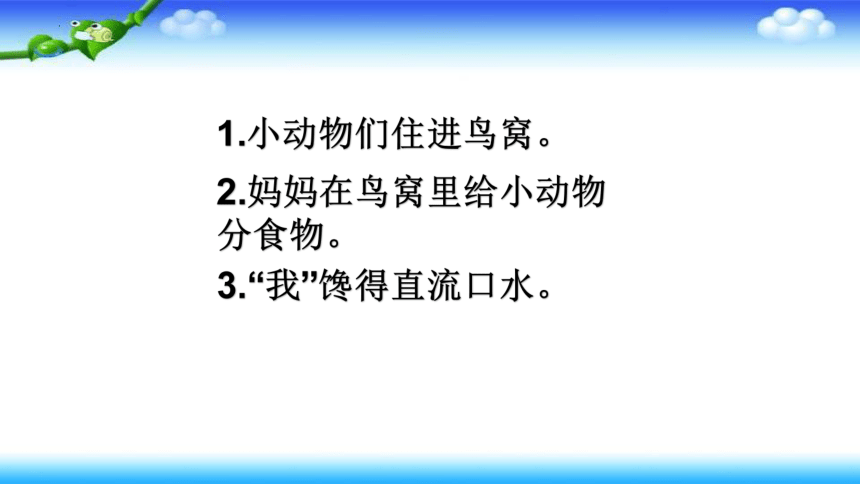 1.小动物们住进鸟窝。

2.妈妈在鸟窝里给小动物分食物。

3.“我”馋得直流口水。